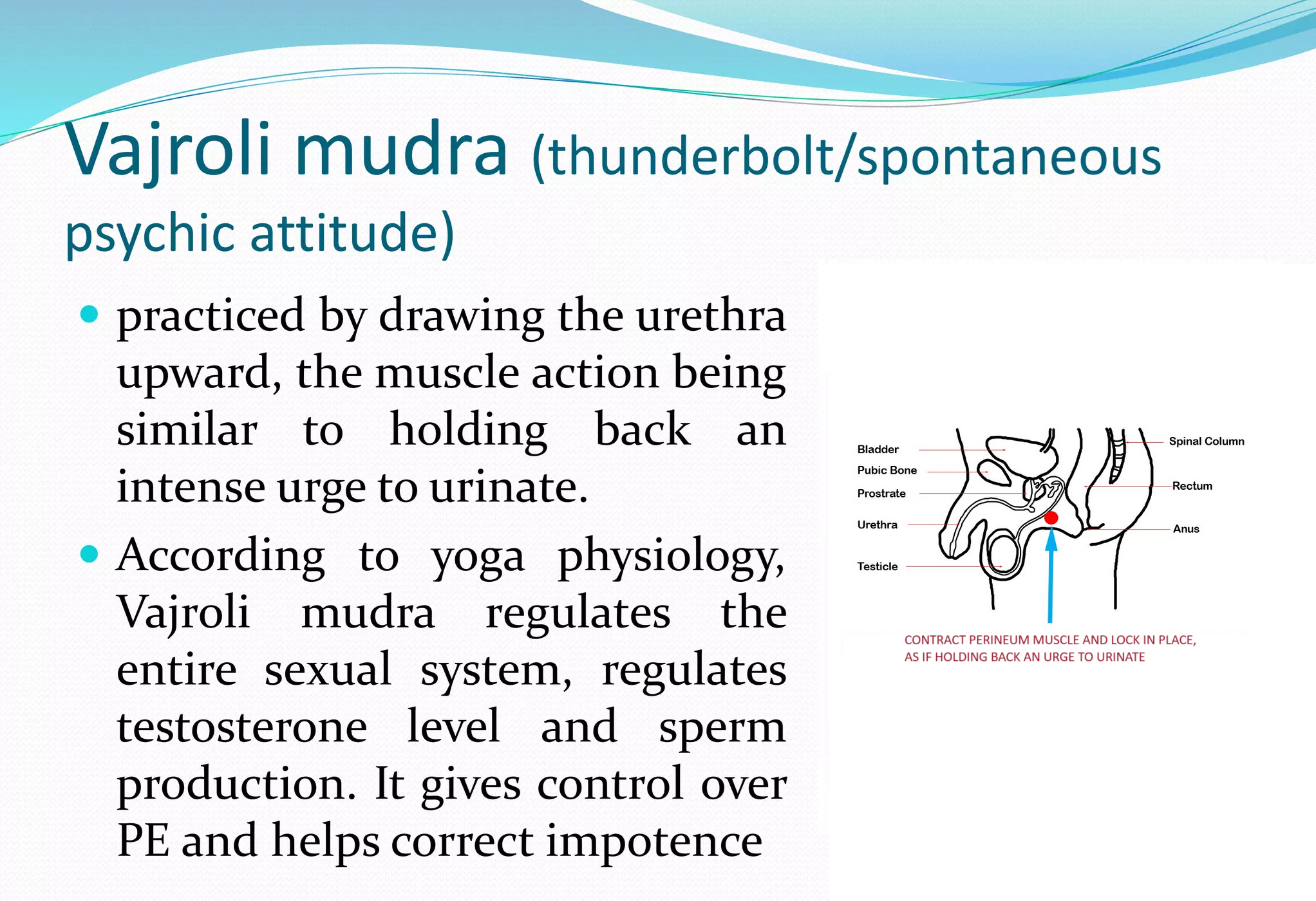 Vajroli mudra (thunderbolt/spontaneous psychic attitude)

- practiced by drawing the urethra upward, the muscle action being similar to holding back an intense urge to urinate.
- According to yoga physiology, Vajroli mudra regulates the entire sexual system, regulates testosterone level and sperm production. It gives control over PE and helps correct impotence

Bladder
Pubic Bone
Prostrate
Urethra
Testicle
Spinal Column
Rectum
Anus

CONTRACT PERINEUM MUSCLE AND LOCK IN PLACE, AS IF HOLDING BACK AN URGE TO URINATE